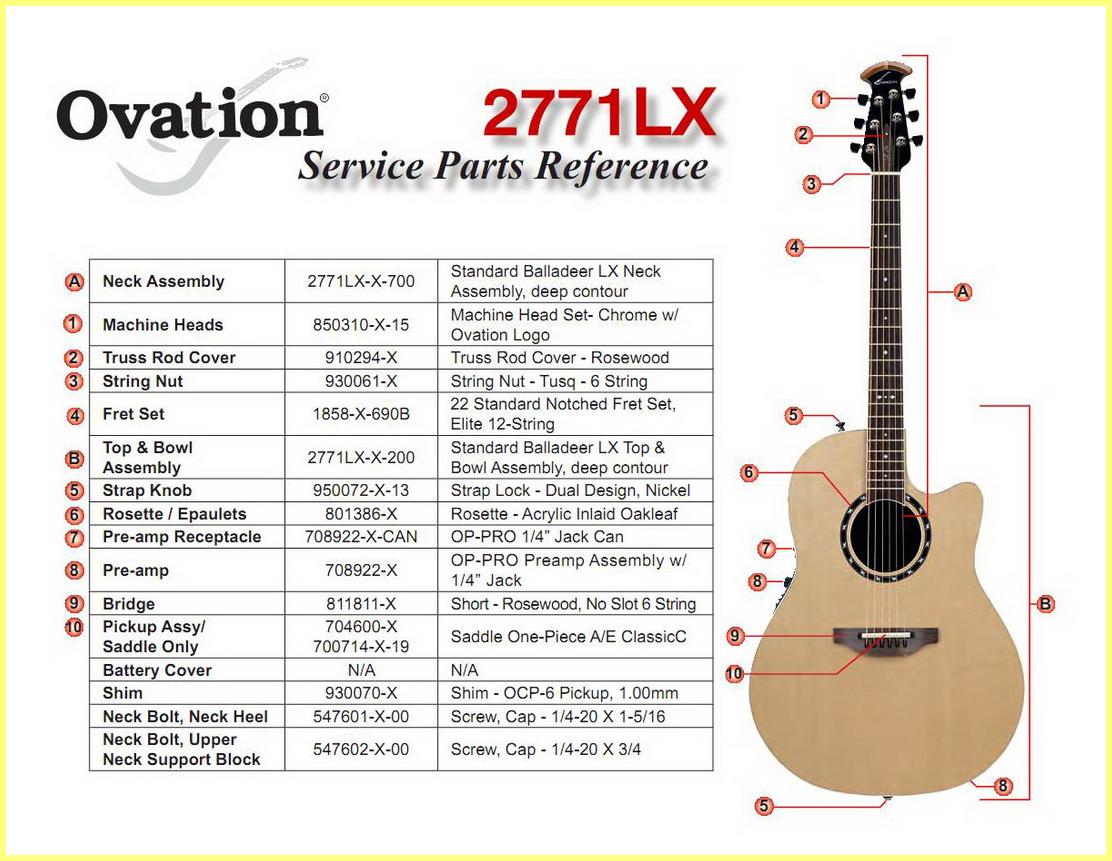 Ovation®

2771LX

Service Parts Reference

| | | | |
|---|---|---|---|
| A | Neck Assembly | 2771LX-X-700 | Standard Balladeer LX Neck Assembly, deep contour |
| 1 | Machine Heads | 850310-X-15 | Machine Head Set- Chrome w/ Ovation Logo |
| 2 | Truss Rod Cover | 910294-X | Truss Rod Cover - Rosewood |
| 3 | String Nut | 930061-X | String Nut - Tusq - 6 String |
| 4 | Fret Set | 1858-X-690B | 22 Standard Notched Fret Set, Elite 12-String |
| B | Top & Bowl Assembly | 2771LX-X-200 | Standard Balladeer LX Top & Bowl Assembly, deep contour |
| 5 | Strap Knob | 950072-X-13 | Strap Lock - Dual Design, Nickel |
| 6 | Rosette / Epaulets | 801386-X | Rosette - Acrylic Inlaid Oakleaf |
| 7 | Pre-amp Receptacle | 708922-X-CAN | OP-PRO 1/4" Jack Can |
| 8 | Pre-amp | 708922-X | OP-PRO Preamp Assembly w/ 1/4" Jack |
| 9 | Bridge | 811811-X | Short - Rosewood, No Slot 6 String |
| 10 | Pickup Assy/ Saddle Only | 704600-X 700714-X-19 | Saddle One-Piece A/E ClassicC |
| | Battery Cover | N/A | N/A |
| | Shim | 930070-X | Shim - OCP-6 Pickup, 1.00mm |
| | Neck Bolt, Neck Heel | 547601-X-00 | Screw, Cap - 1/4-20 X 1-5/16 |
| | Neck Bolt, Upper Neck Support Block | 547602-X-00 | Screw, Cap - 1/4-20 X 3/4 |

1
2
3
4
A
5
6
7
8
B
9
10
8
5